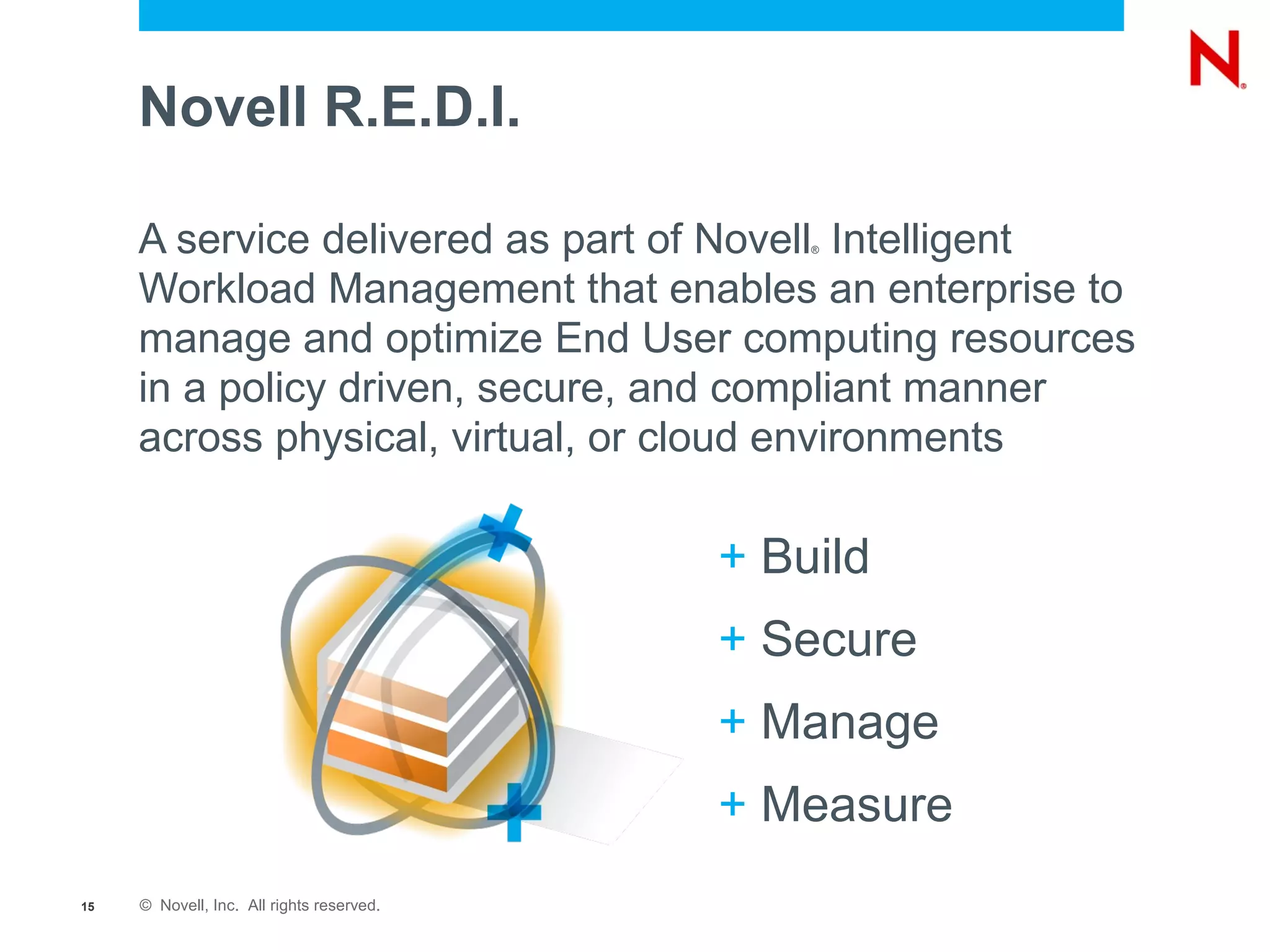 N®

Novell R.E.D.I.

A service delivered as part of Novell® Intelligent Workload Management that enables an enterprise to manage and optimize End User computing resources in a policy driven, secure, and compliant manner across physical, virtual, or cloud environments

+ Build
+ Secure
+ Manage
+ Measure

15 © Novell, Inc. All rights reserved.